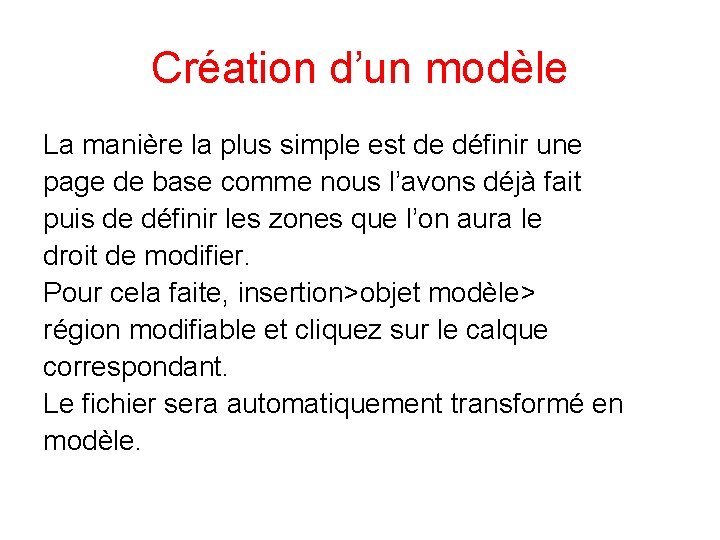 Création d’un modèle

La manière la plus simple est de définir une page de base comme nous l’avons déjà fait puis de définir les zones que l’on aura le droit de modifier.
Pour cela faite, insertion>objet modèle> région modifiable et cliquez sur le calque correspondant.
Le fichier sera automatiquement transformé en modèle.